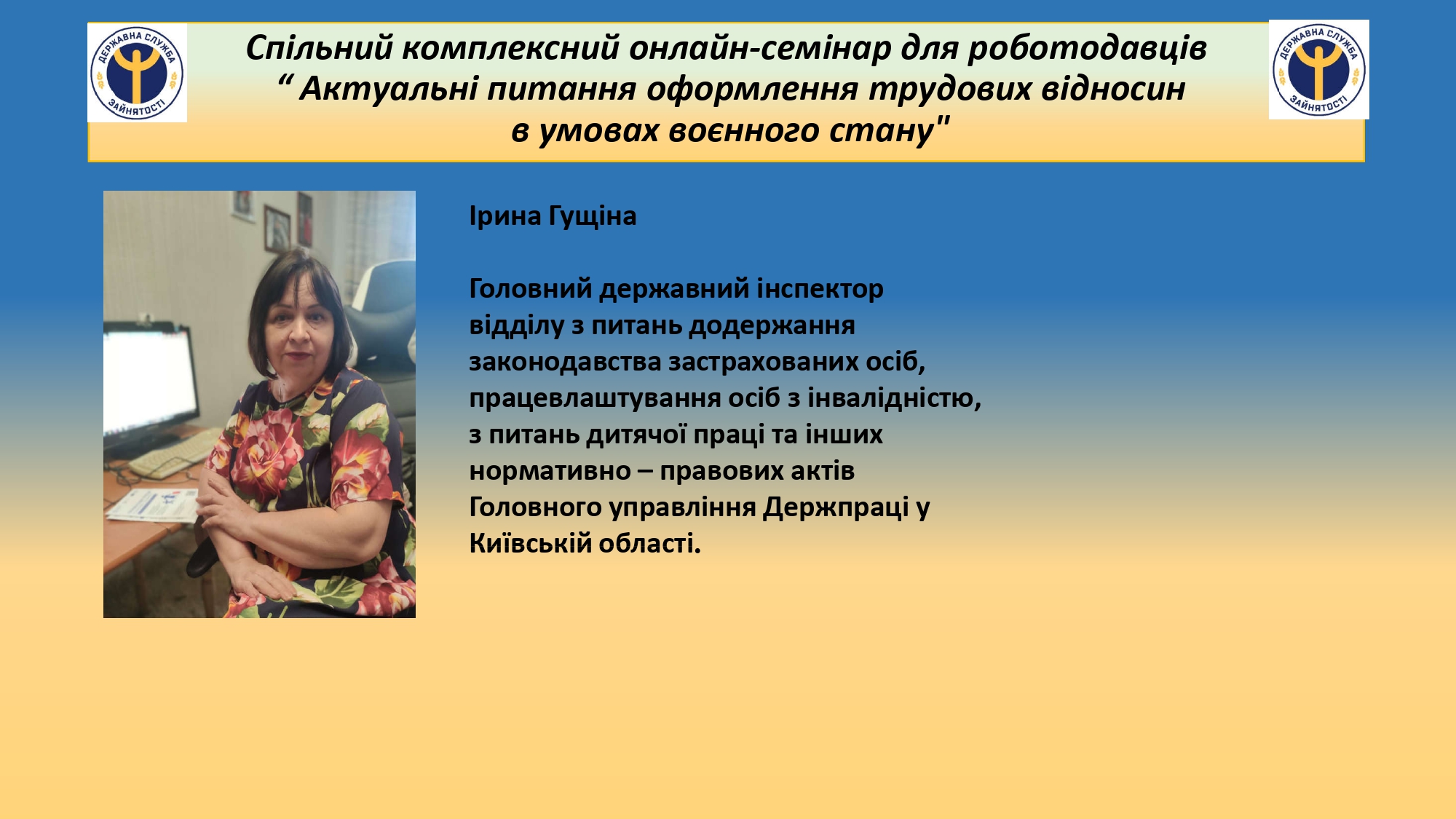 ДЕРЖАВНА СЛУЖБА ЗАЙНЯТОСТІ

Спільний комплексний онлайн-семінар для роботодавців
“ Актуальні питання оформлення трудових відносин
в умовах воєнного стану"

ДЕРЖАВНА СЛУЖБА ЗАЙНЯТОСТІ

Ірина Гущіна

Головний державний інспектор відділу з питань додержання законодавства застрахованих осіб, працевлаштування осіб з інвалідністю, з питань дитячої праці та інших нормативно – правових актів Головного управління Держпраці у Київській області.